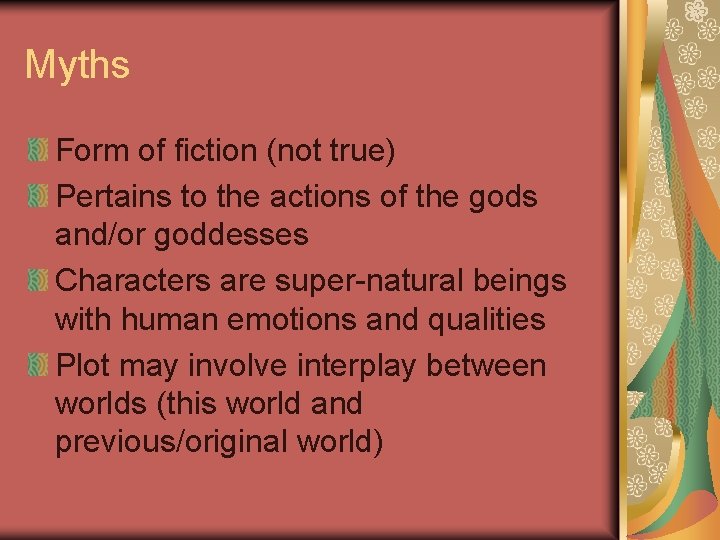 Myths

Form of fiction (not true)

Pertains to the actions of the gods and/or goddesses

Characters are super-natural beings with human emotions and qualities

Plot may involve interplay between worlds (this world and previous/original world)